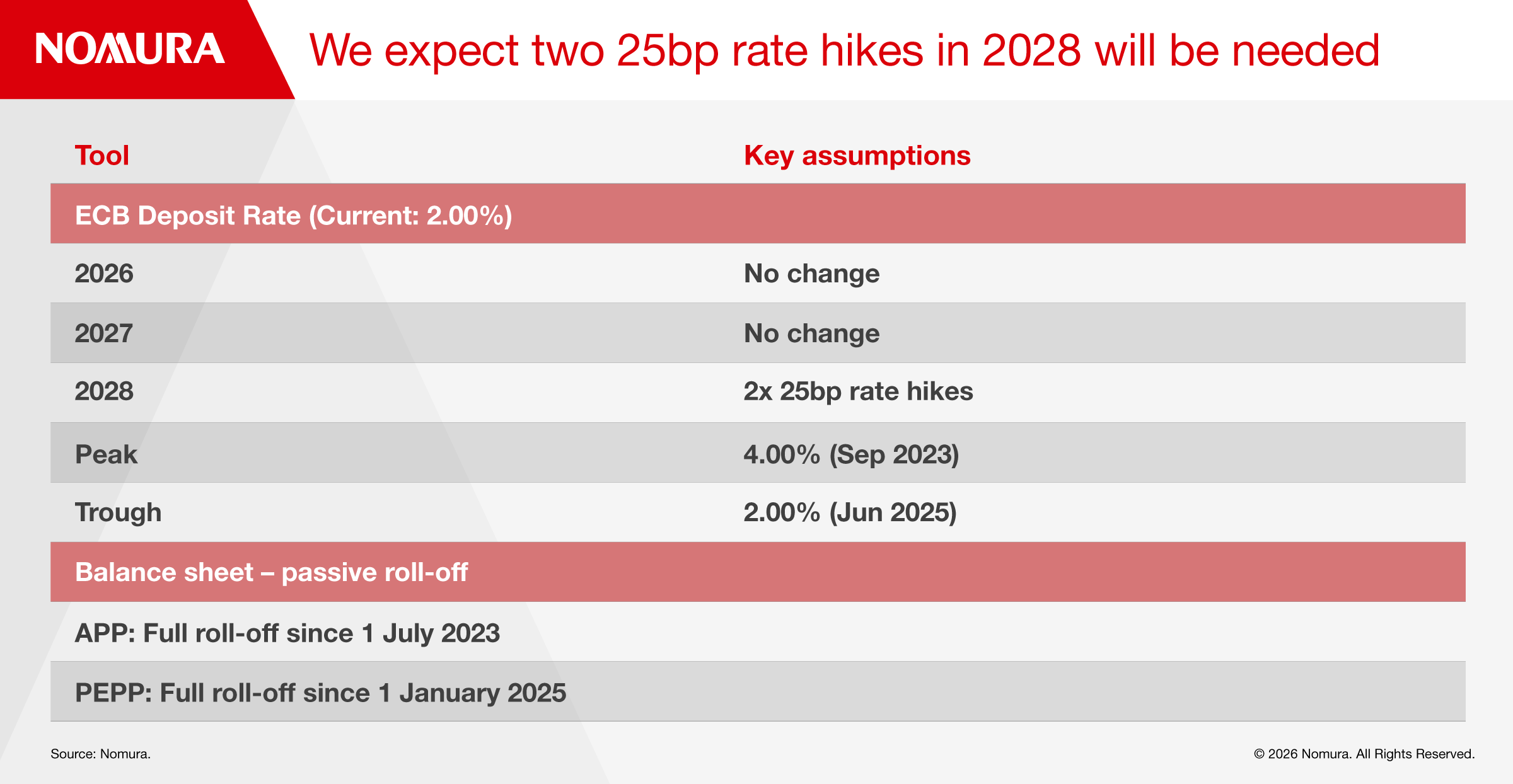 NOMURA

We expect two 25bp rate hikes in 2028 will be needed

| Tool | Key assumptions |
|---|---|
| ECB Deposit Rate (Current: 2.00%) | |
| 2026 | No change |
| 2027 | No change |
| 2028 | 2x 25bp rate hikes |
| Peak | 4.00% (Sep 2023) |
| Trough | 2.00% (Jun 2025) |
| Balance sheet – passive roll-off | |
| APP: Full roll-off since 1 July 2023 | |
| PEPP: Full roll-off since 1 January 2025 | |

Source: Nomura.

© 2026 Nomura. All Rights Reserved.